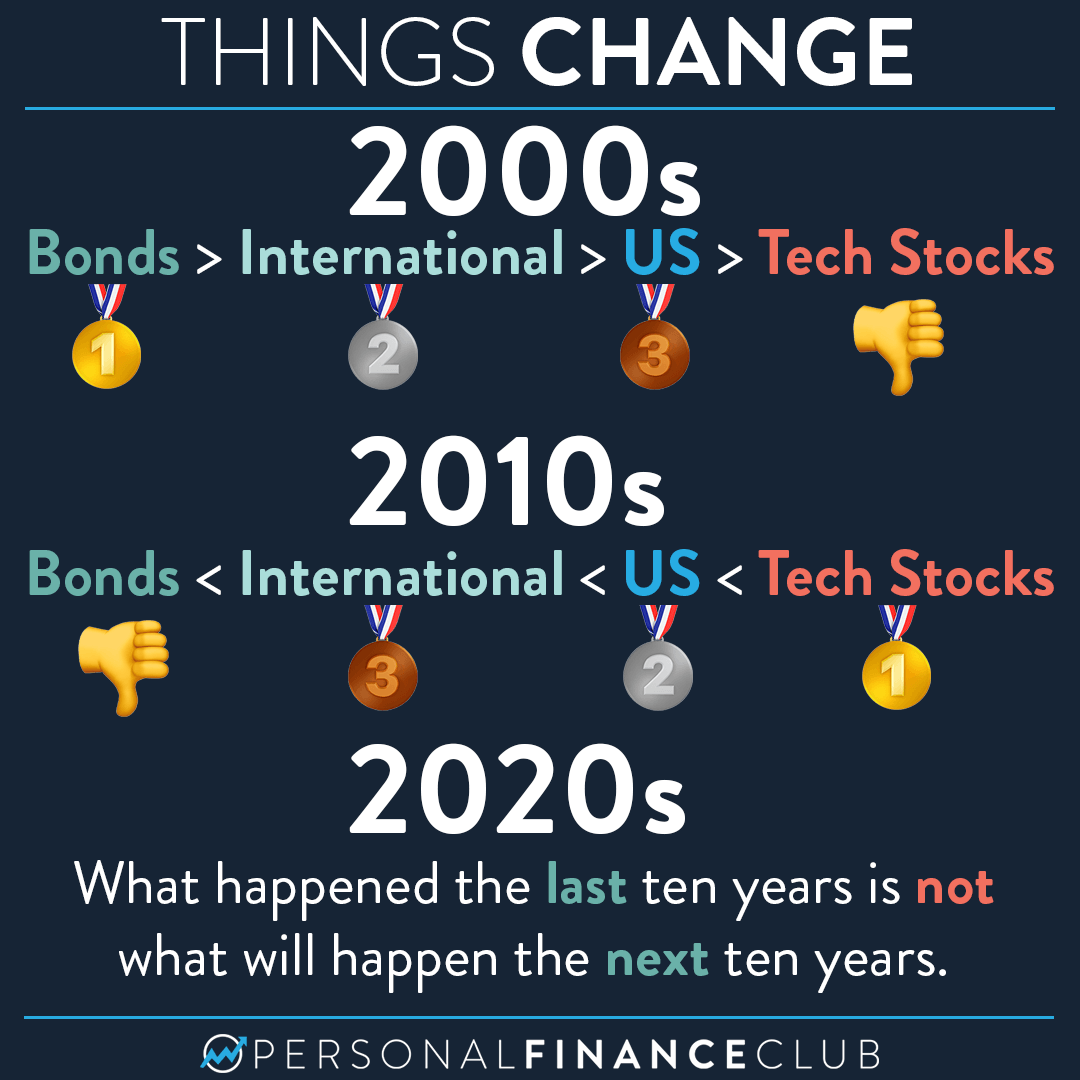 THINGS CHANGE

2000s

Bonds > International > US > Tech Stocks

1 2 3

2010s

Bonds < International < US < Tech Stocks

3 2 1

2020s

What happened the last ten years is not what will happen the next ten years.

PERSONALFINANCECLUB